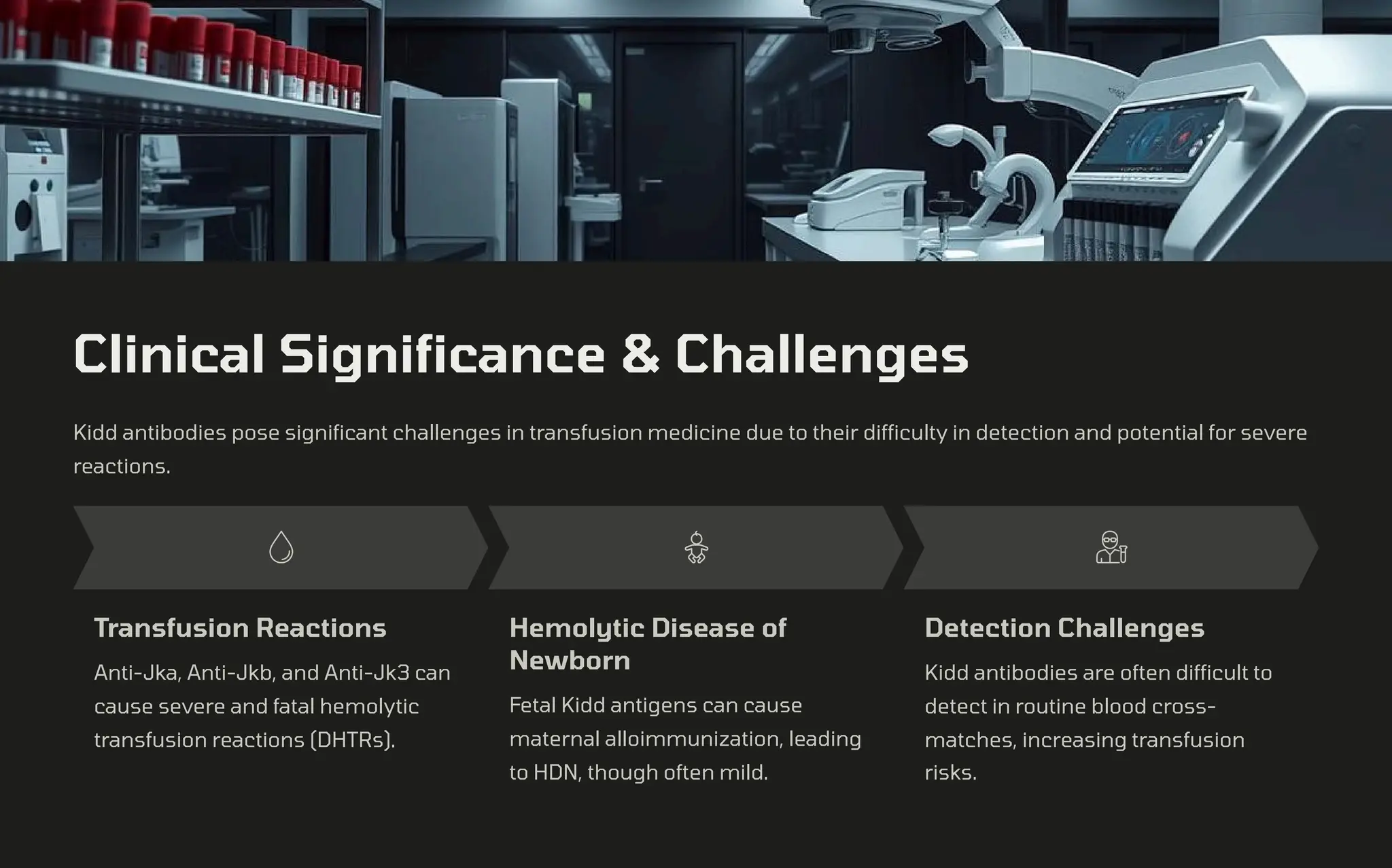 Clinical Significance & Challenges

Kidd antibodies pose significant challenges in transfusion medicine due to their difficulty in detection and potential for severe reactions.

Transfusion Reactions

Anti-Jka, Anti-Jkb, and Anti-Jk3 can cause severe and fatal hemolytic transfusion reactions (DHTRs).

Hemolytic Disease of Newborn

Fetal Kidd antigens can cause maternal alloimmunization, leading to HDN, though often mild.

Detection Challenges

Kidd antibodies are often difficult to detect in routine blood cross-matches, increasing transfusion risks.